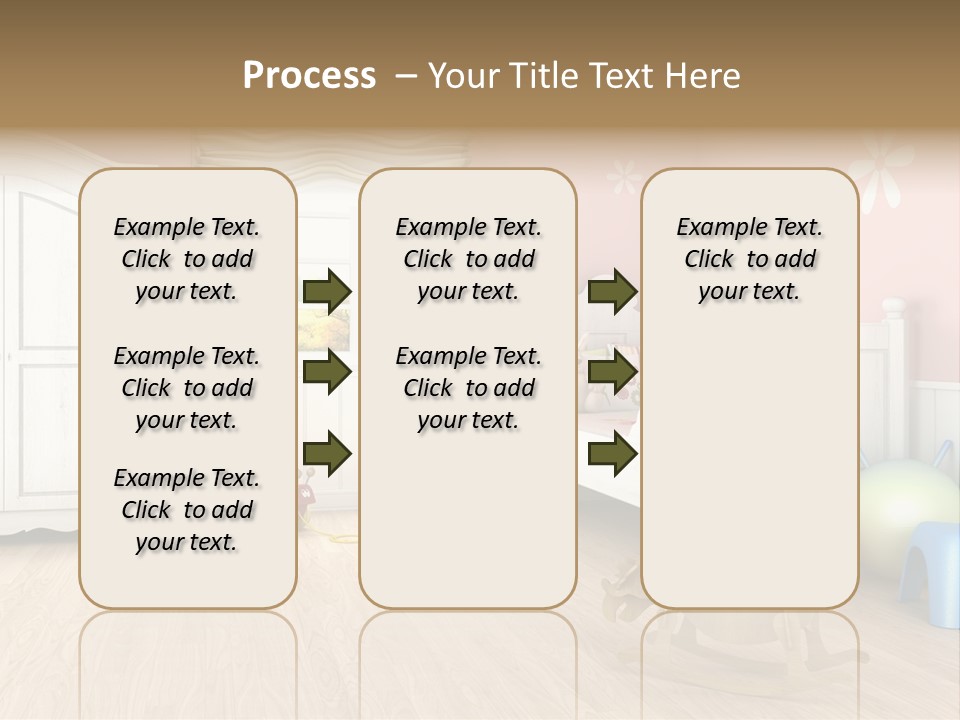 Process – Your Title Text Here

Example Text. Click to add your text.

Example Text. Click to add your text.

Example Text. Click to add your text.

Example Text. Click to add your text.

Example Text. Click to add your text.

Example Text. Click to add your text.